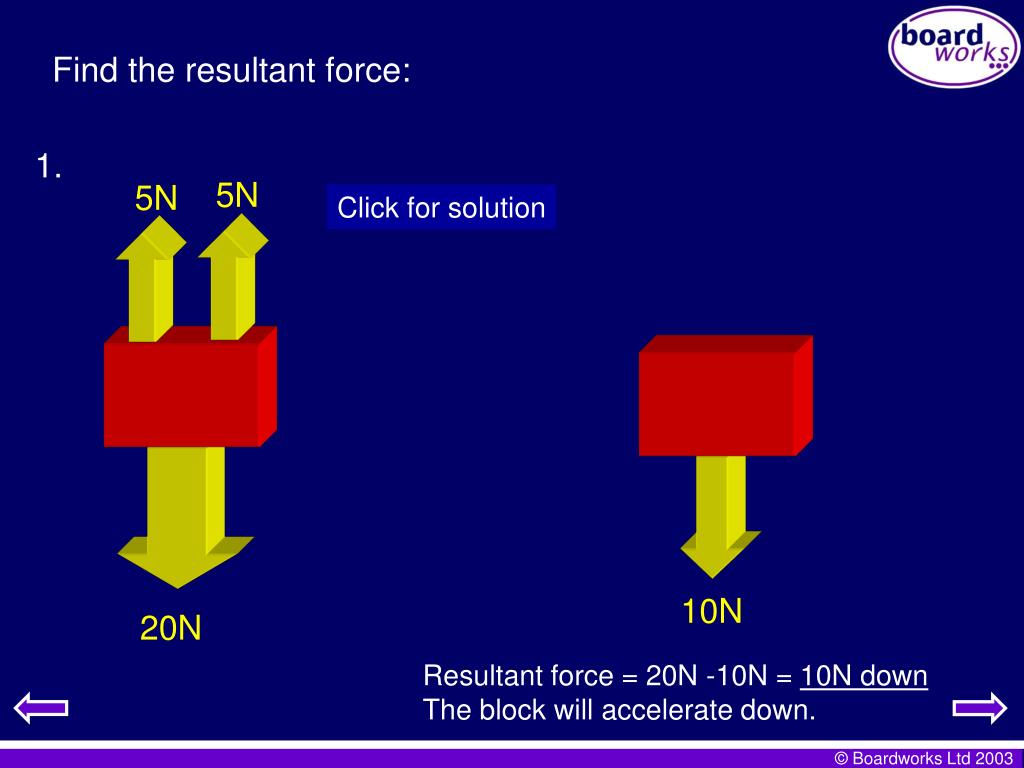 board works

Find the resultant force:

1.

5N 5N

Click for solution

20N

10N

Resultant force = 20N -10N = 10N down
The block will accelerate down.

© Boardworks Ltd 2003